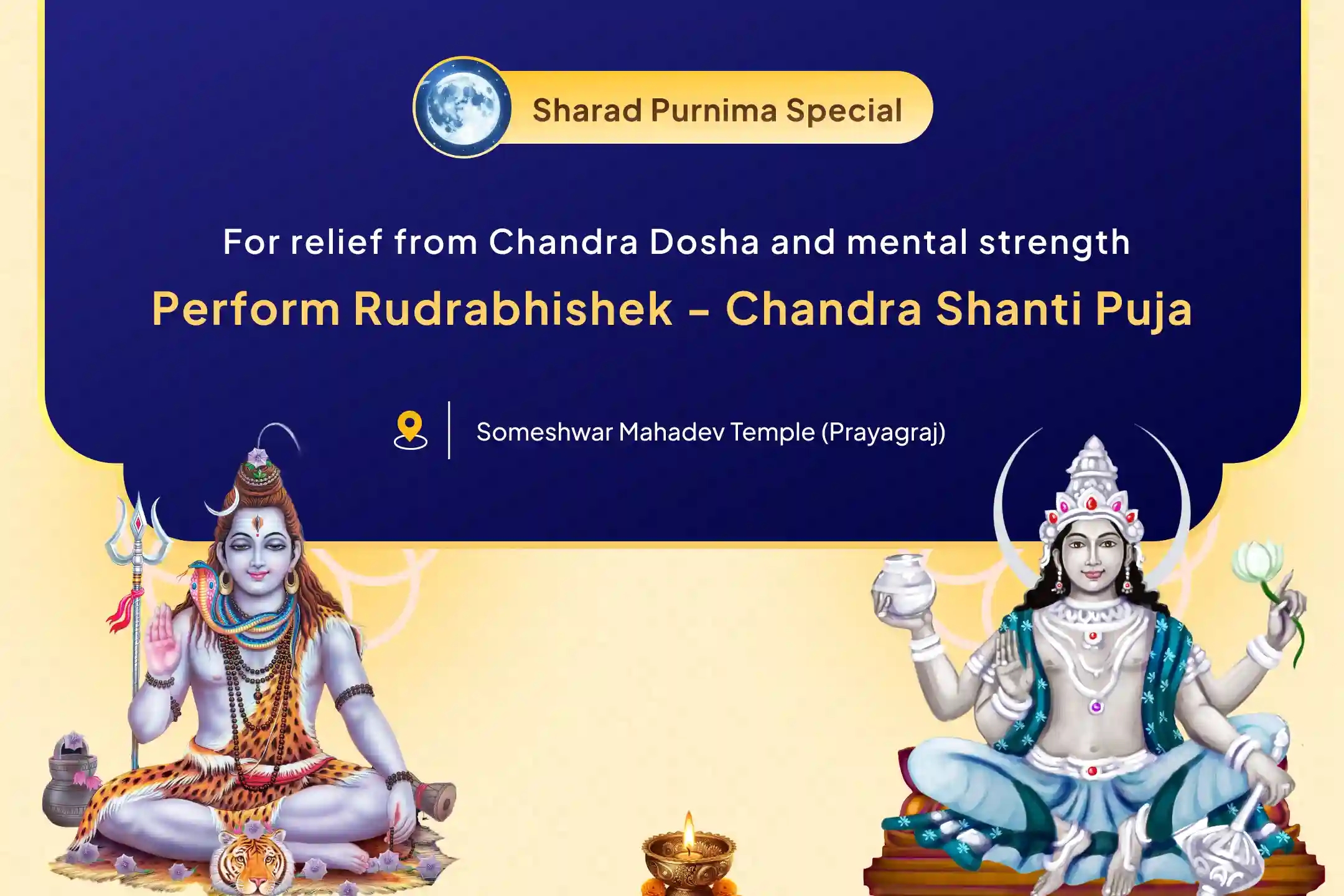 Sharad Purnima Special

For relief from Chandra Dosha and mental strength

Perform Rudrabhishek - Chandra Shanti Puja

Someshwar Mahadev Temple (Prayagraj)